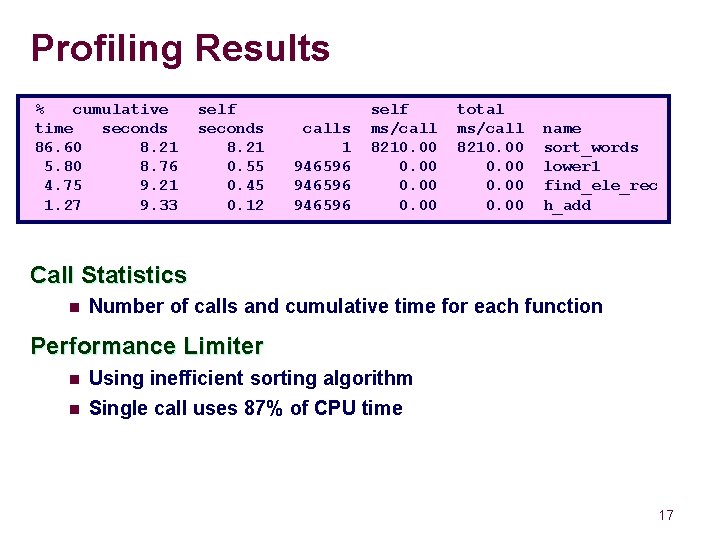 Profiling Results

| % time | cumulative seconds | self seconds | calls | self ms/call | total ms/call | name |
|---|---|---|---|---|---|---|
| 86.60 | 8.21 | 8.21 | 1 | 8210.00 | 8210.00 | sort_words |
| 5.80 | 8.76 | 0.55 | 946596 | 0.00 | 0.00 | lower1 |
| 4.75 | 9.21 | 0.45 | 946596 | 0.00 | 0.00 | find_ele_rec |
| 1.27 | 9.33 | 0.12 | 946596 | 0.00 | 0.00 | h_add |

Call Statistics

Number of calls and cumulative time for each function

Performance Limiter

Using inefficient sorting algorithm

Single call uses 87% of CPU time

17